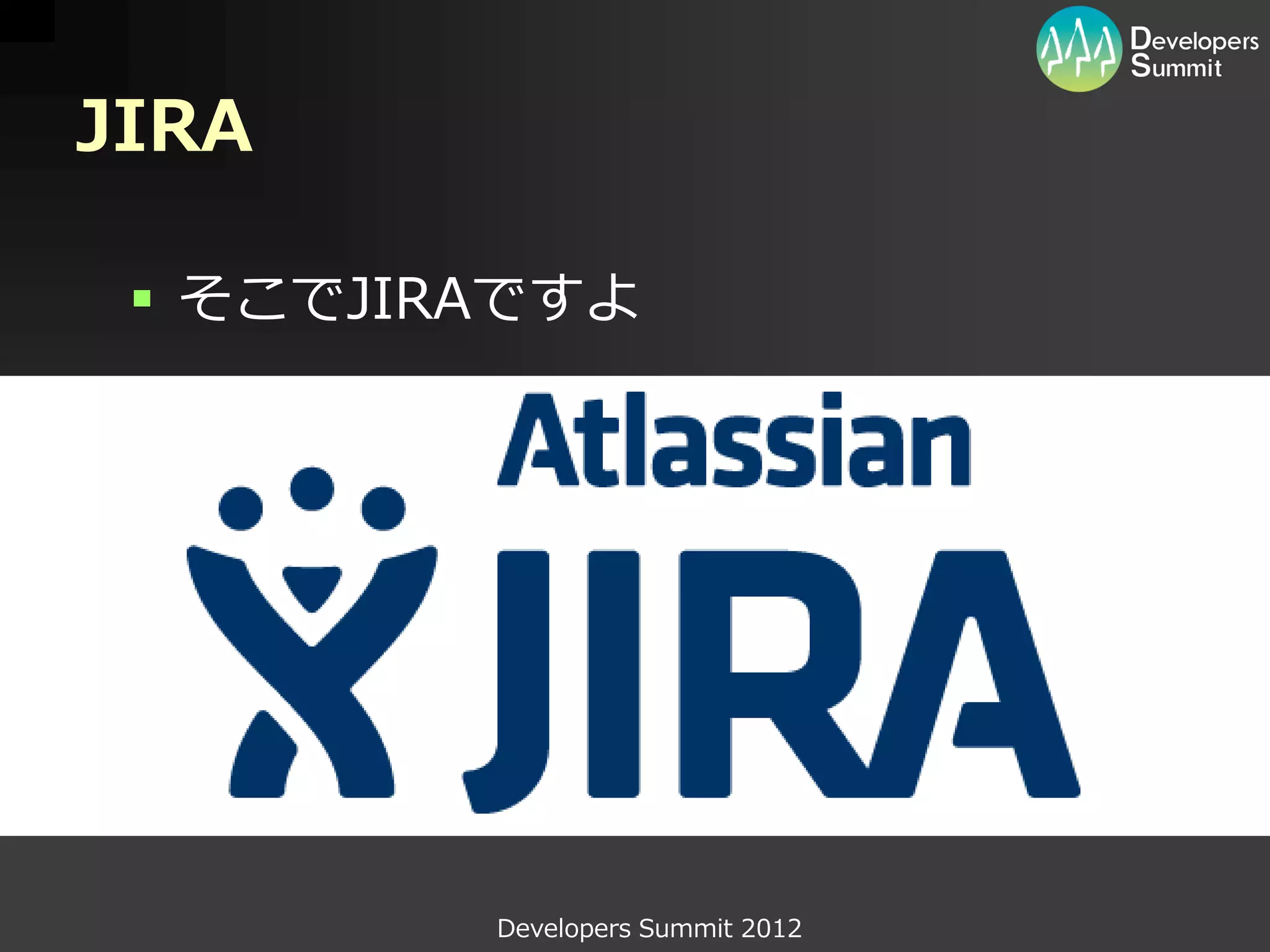 Developers Summit

JIRA

▪ そこでJIRAですよ

Atlassian
JIRA

Developers Summit 2012